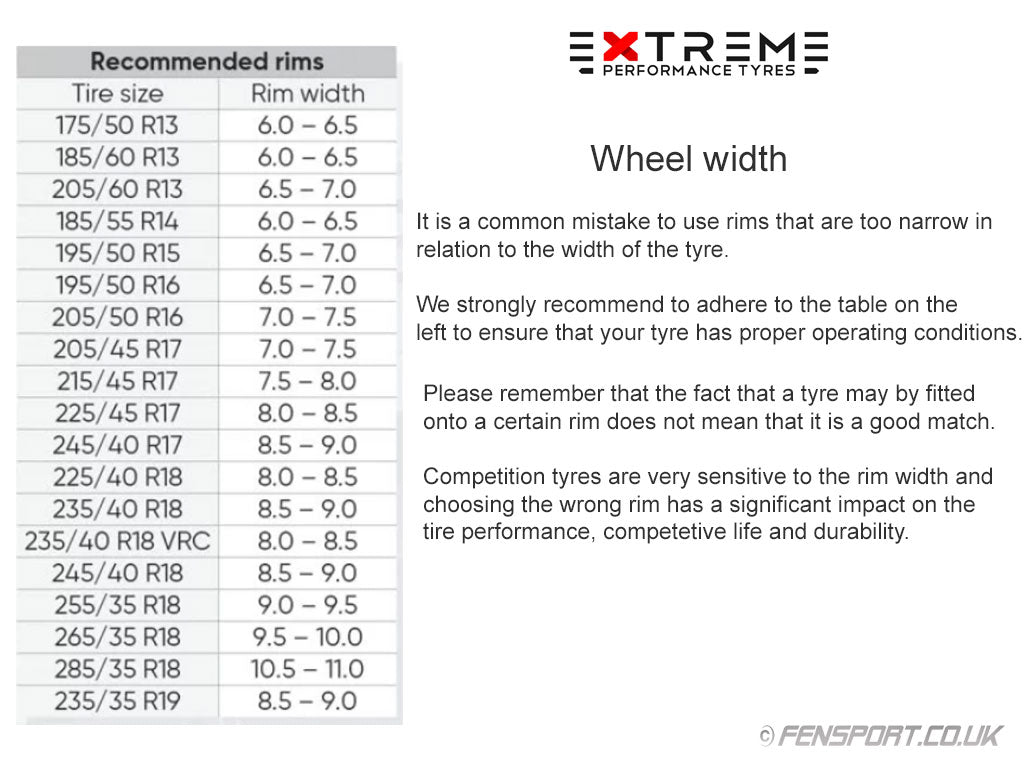 Recommended rims

| Tire size | Rim width |
|---|---|
| 175/50 R13 | 6.0 – 6.5 |
| 185/60 R13 | 6.0 – 6.5 |
| 205/60 R13 | 6.5 – 7.0 |
| 185/55 R14 | 6.0 – 6.5 |
| 195/50 R15 | 6.5 – 7.0 |
| 195/50 R16 | 6.5 – 7.0 |
| 205/50 R16 | 7.0 – 7.5 |
| 205/45 R17 | 7.0 – 7.5 |
| 215/45 R17 | 7.5 – 8.0 |
| 225/45 R17 | 8.0 – 8.5 |
| 245/40 R17 | 8.5 – 9.0 |
| 225/40 R18 | 8.0 – 8.5 |
| 235/40 R18 | 8.5 – 9.0 |
| 235/40 R18 VRC | 8.0 – 8.5 |
| 245/40 R18 | 8.5 – 9.0 |
| 255/35 R18 | 9.0 – 9.5 |
| 265/35 R18 | 9.5 – 10.0 |
| 285/35 R18 | 10.5 – 11.0 |
| 235/35 R19 | 8.5 – 9.0 |

EXTREME
PERFORMANCE TYRES

Wheel width

It is a common mistake to use rims that are too narrow in relation to the width of the tyre.

We strongly recommend to adhere to the table on the left to ensure that your tyre has proper operating conditions.

Please remember that the fact that a tyre may by fitted onto a certain rim does not mean that it is a good match.

Competition tyres are very sensitive to the rim width and choosing the wrong rim has a significant impact on the tire performance, competetive life and durability.

© FENSPORT.CO.UK